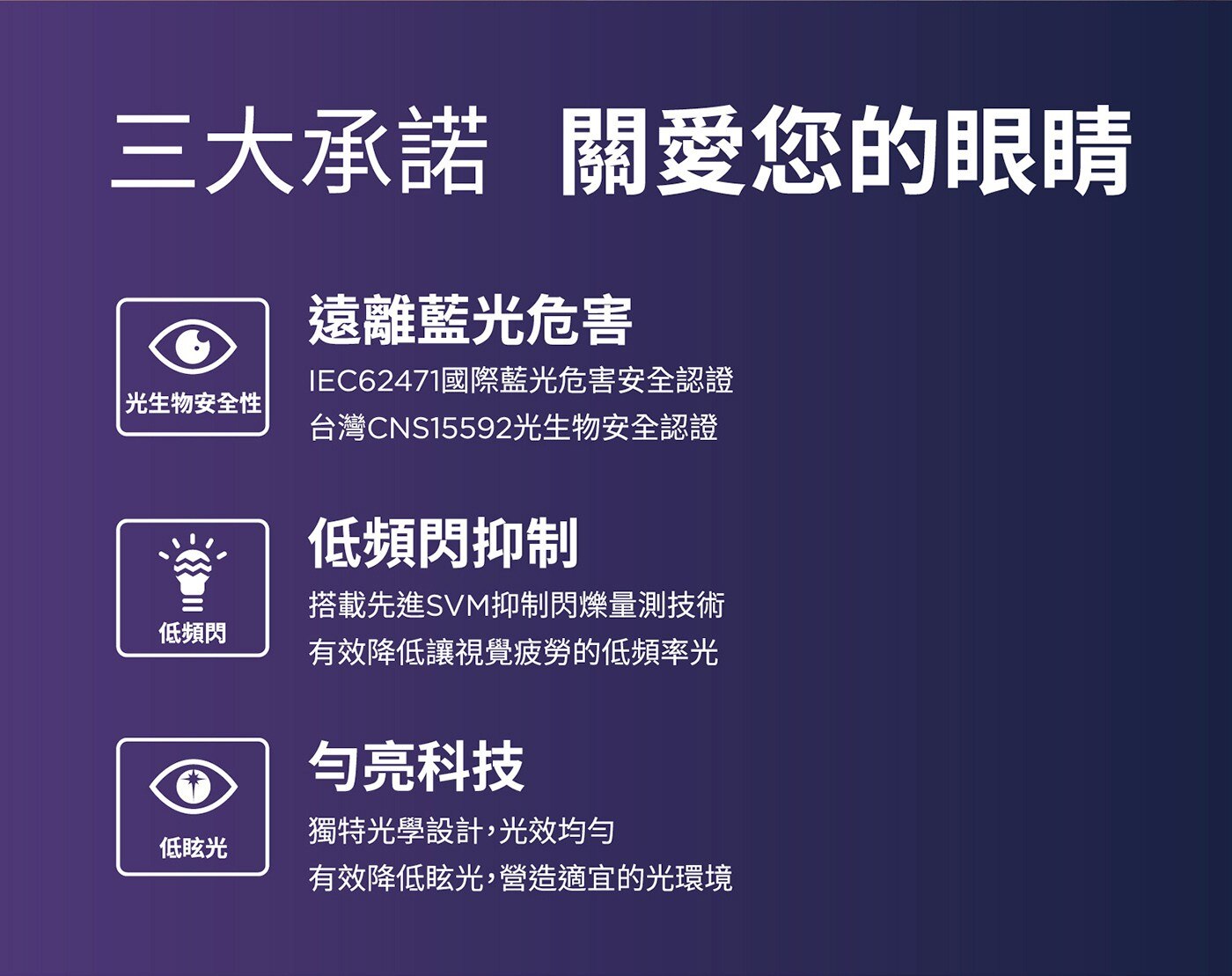 三大承諾 關愛您的眼睛

光生物安全性

遠離藍光危害

IEC62471國際藍光危害安全認證
台灣CNS15592光生物安全認證

低頻閃

低頻閃抑制

搭載先進SVM抑制閃爍量測技術
有效降低讓視覺疲勞的低頻率光

低眩光

勻亮科技

獨特光學設計,光效均勻
有效降低眩光,營造適宜的光環境